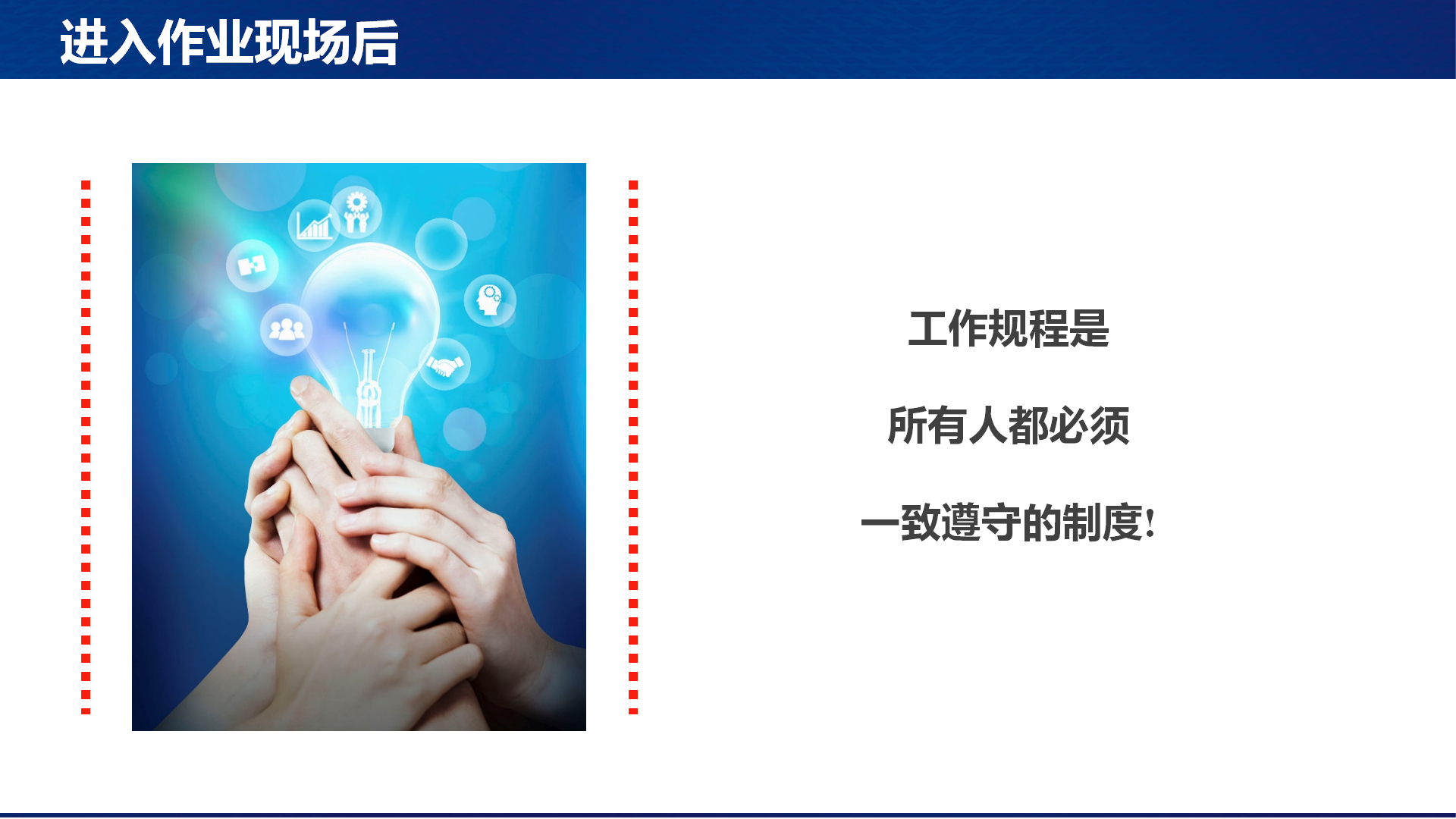 进入作业现场后

工作规程是

所有人都必须

一致遵守的制度!